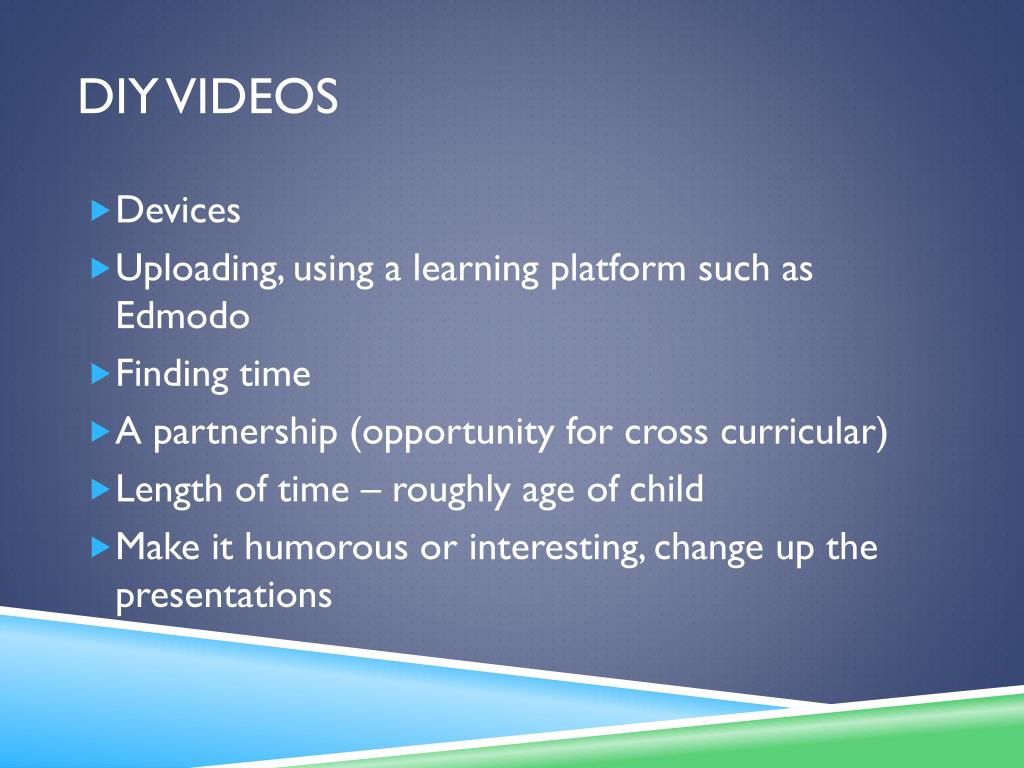 DIY VIDEOS

Devices

Uploading, using a learning platform such as Edmodo

Finding time

A partnership (opportunity for cross curricular)

Length of time – roughly age of child

Make it humorous or interesting, change up the presentations